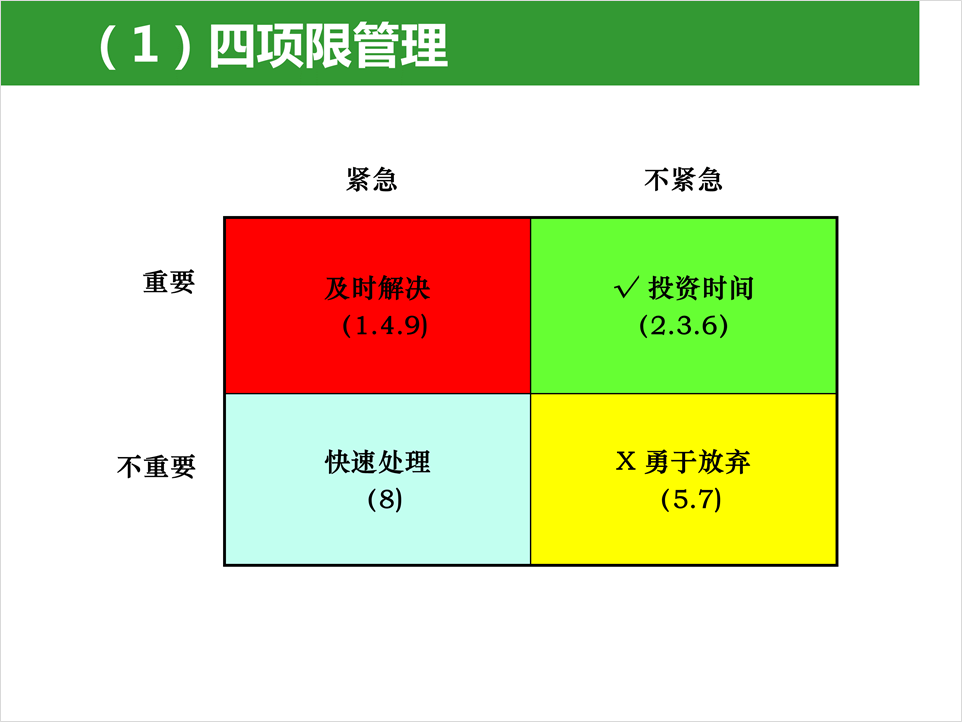 （1）四项限管理

| | 紧急 | 不紧急 |
|---|---|---|
| 重要 | 及时解决 (1.4.9) | √ 投资时间 (2.3.6) |
| 不重要 | 快速处理 (8) | X 勇于放弃 (5.7) |